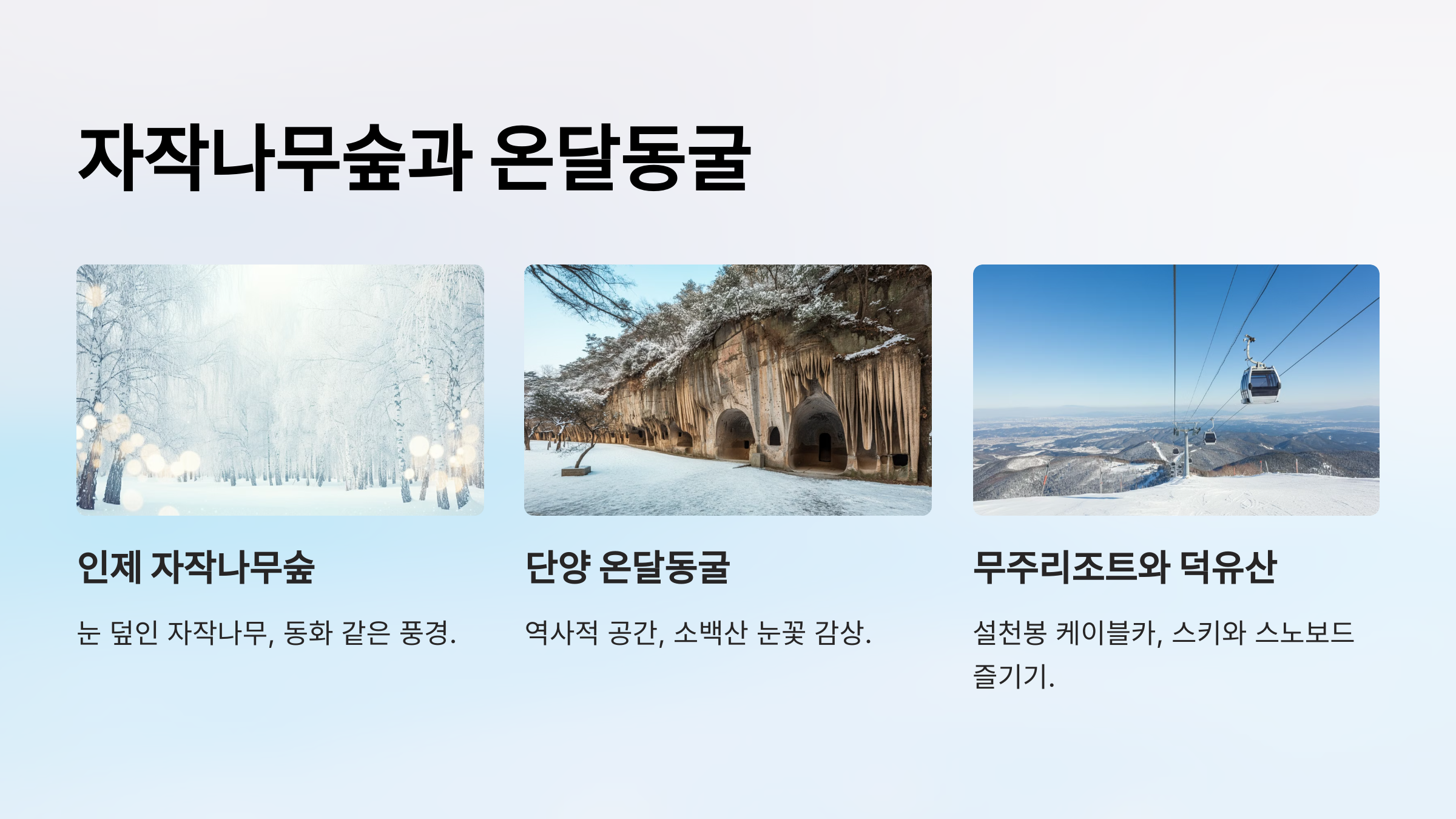 자작나무숲과 온달동굴

인제 자작나무숲

눈 덮인 자작나무, 동화 같은 풍경.

단양 온달동굴

역사적 공간, 소백산 눈꽃 감상.

무주리조트와 덕유산

설천봉 케이블카, 스키와 스노보드 즐기기.